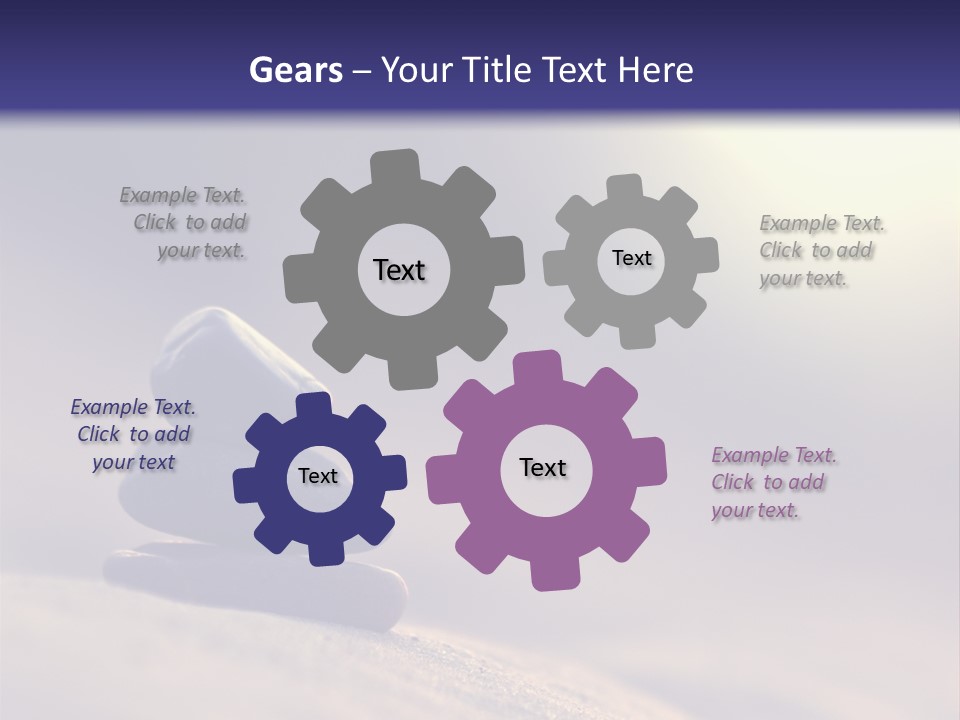 Gears – Your Title Text Here

Example Text. Click to add your text.

Text

Text

Example Text. Click to add your text.

Example Text. Click to add your text

Text

Text

Example Text. Click to add your text.